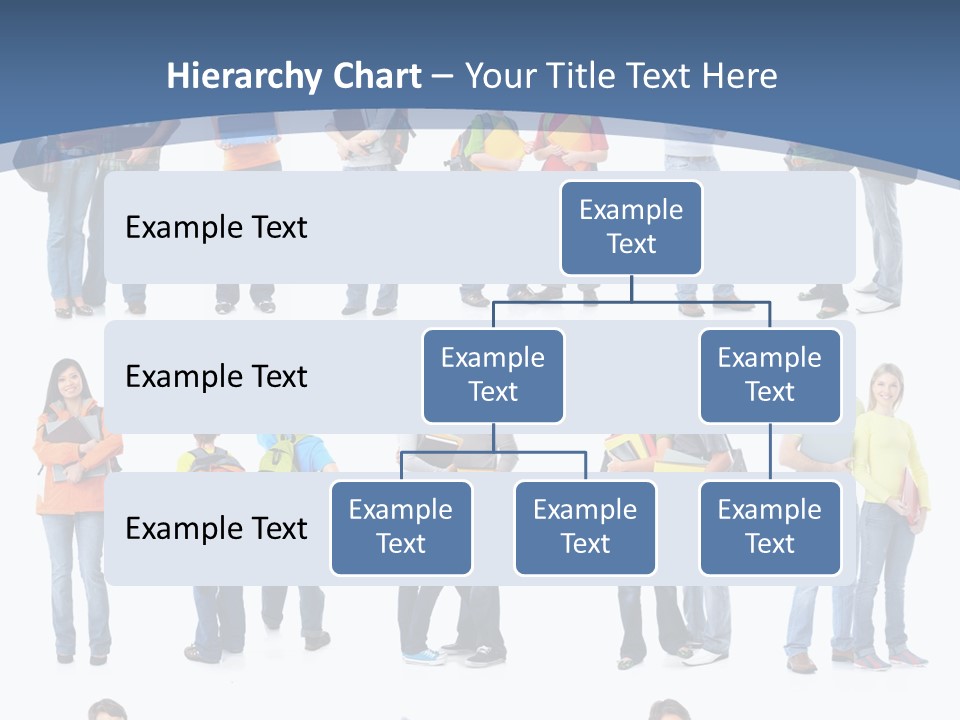 Hierarchy Chart – Your Title Text Here

Example Text

Example Text

Example Text

Example Text

Example Text

Example Text

Example Text

Example Text

Example Text